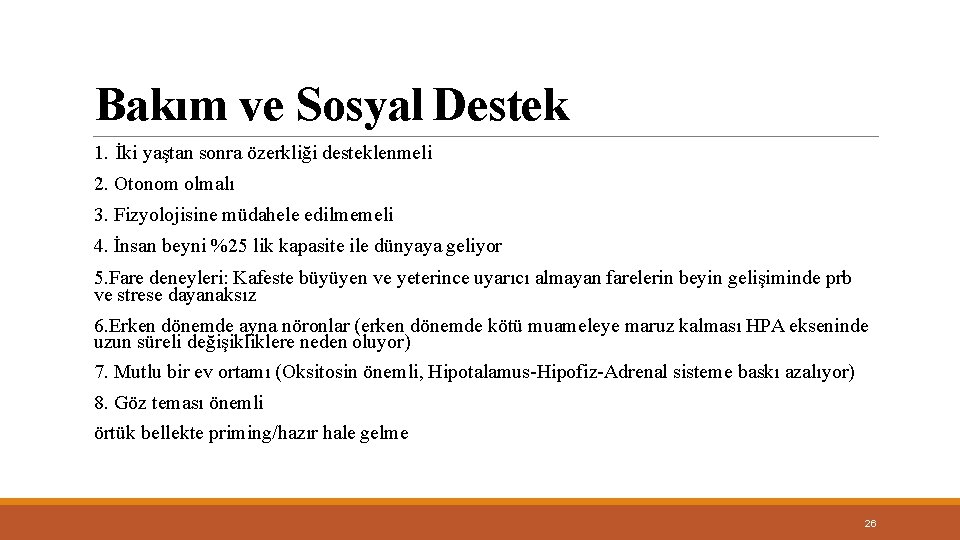 Bakım ve Sosyal Destek

1. İki yaştan sonra özerkliği desteklenmeli

2. Otonom olmalı

3. Fizyolojisine müdahele edilmemeli

4. İnsan beyni %25 lik kapasite ile dünyaya geliyor

5.Fare deneyleri: Kafeste büyüyen ve yeterince uyarıcı almayan farelerin beyin gelişiminde prb ve strese dayanaksız

6.Erken dönemde ayna nöronlar (erken dönemde kötü muameleye maruz kalması HPA ekseninde uzun süreli değişikliklere neden oluyor)

7. Mutlu bir ev ortamı (Oksitosin önemli, Hipotalamus-Hipofiz-Adrenal sisteme baskı azalıyor)

8. Göz teması önemli

örtük bellekte priming/hazır hale gelme

26